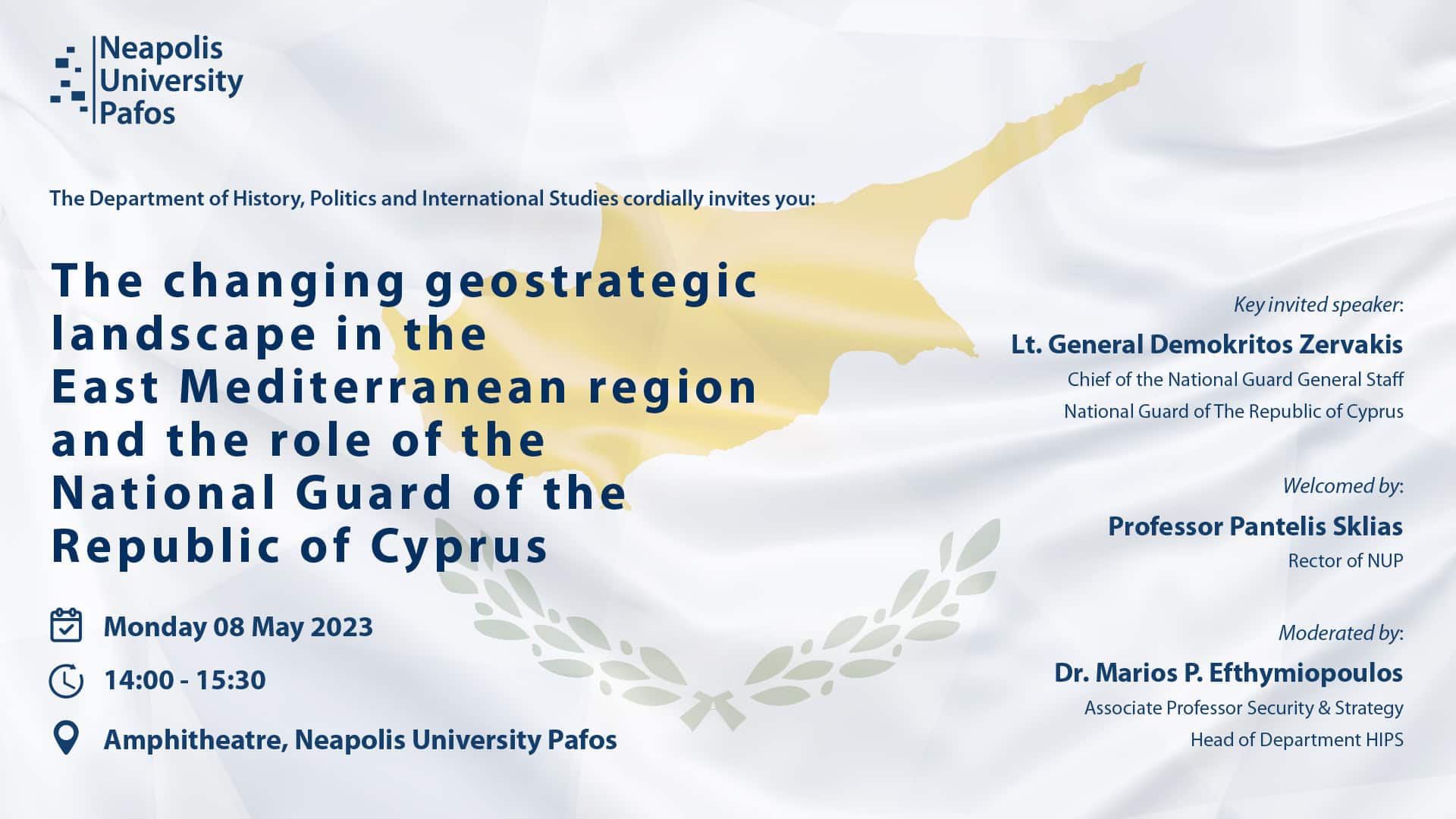 Neapolis University Pafos

The Department of History, Politics and International Studies cordially invites you:

The changing geostrategic landscape in the East Mediterranean region and the role of the National Guard of the Republic of Cyprus

Monday 08 May 2023

14:00 - 15:30

Amphitheatre, Neapolis University Pafos

Key invited speaker:

Lt. General Demokritos Zervakis

Chief of the National Guard General Staff

National Guard of The Republic of Cyprus

Welcomed by:

Professor Pantelis Sklias

Rector of NUP

Moderated by:

Dr. Marios P. Efthymiopoulos

Associate Professor Security & Strategy

Head of Department HIPS